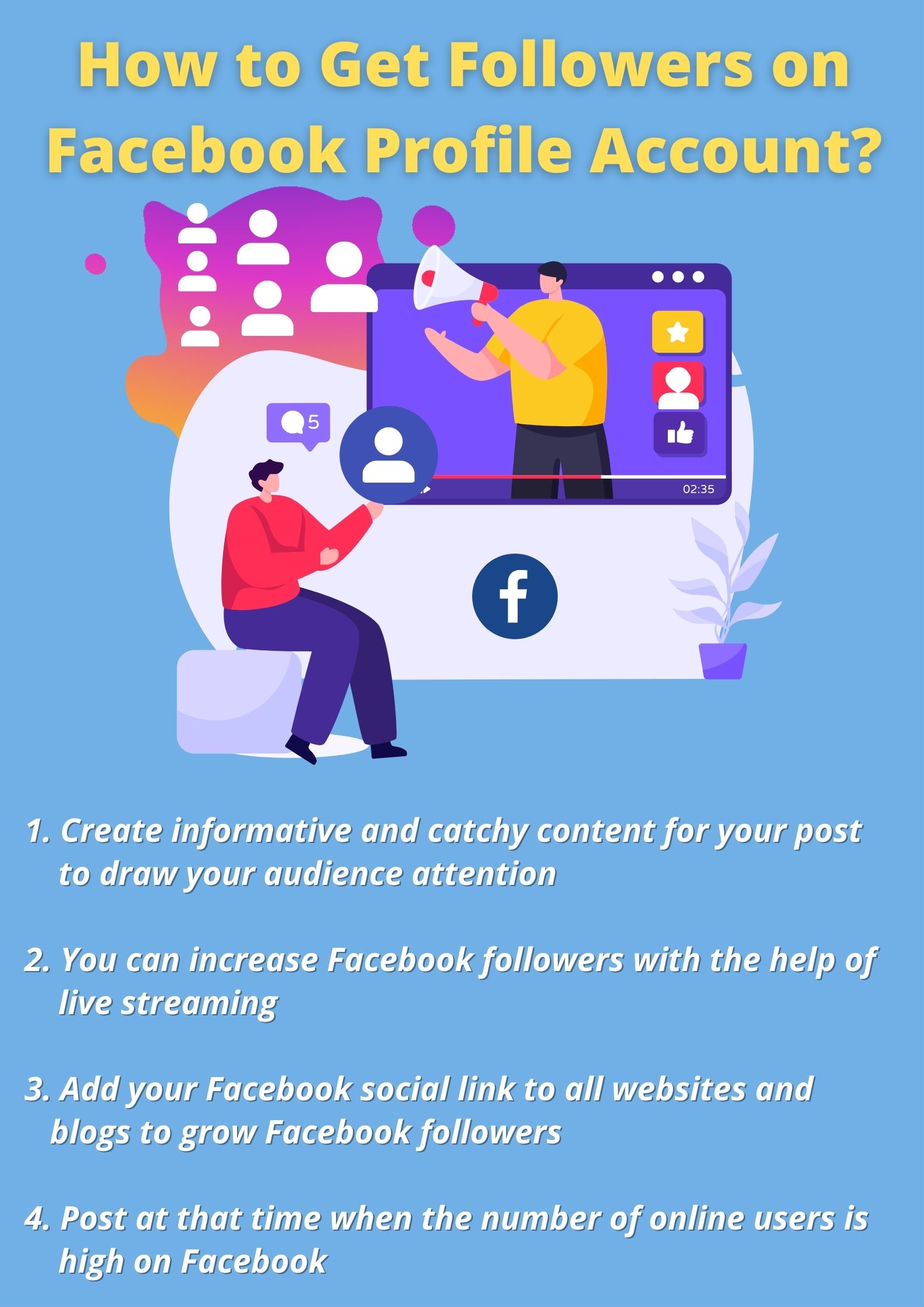 How to Get Followers on Facebook Profile Account?

5

02:35

f

1. Create informative and catchy content for your post to draw your audience attention

2. You can increase Facebook followers with the help of live streaming

3. Add your Facebook social link to all websites and blogs to grow Facebook followers

4. Post at that time when the number of online users is high on Facebook